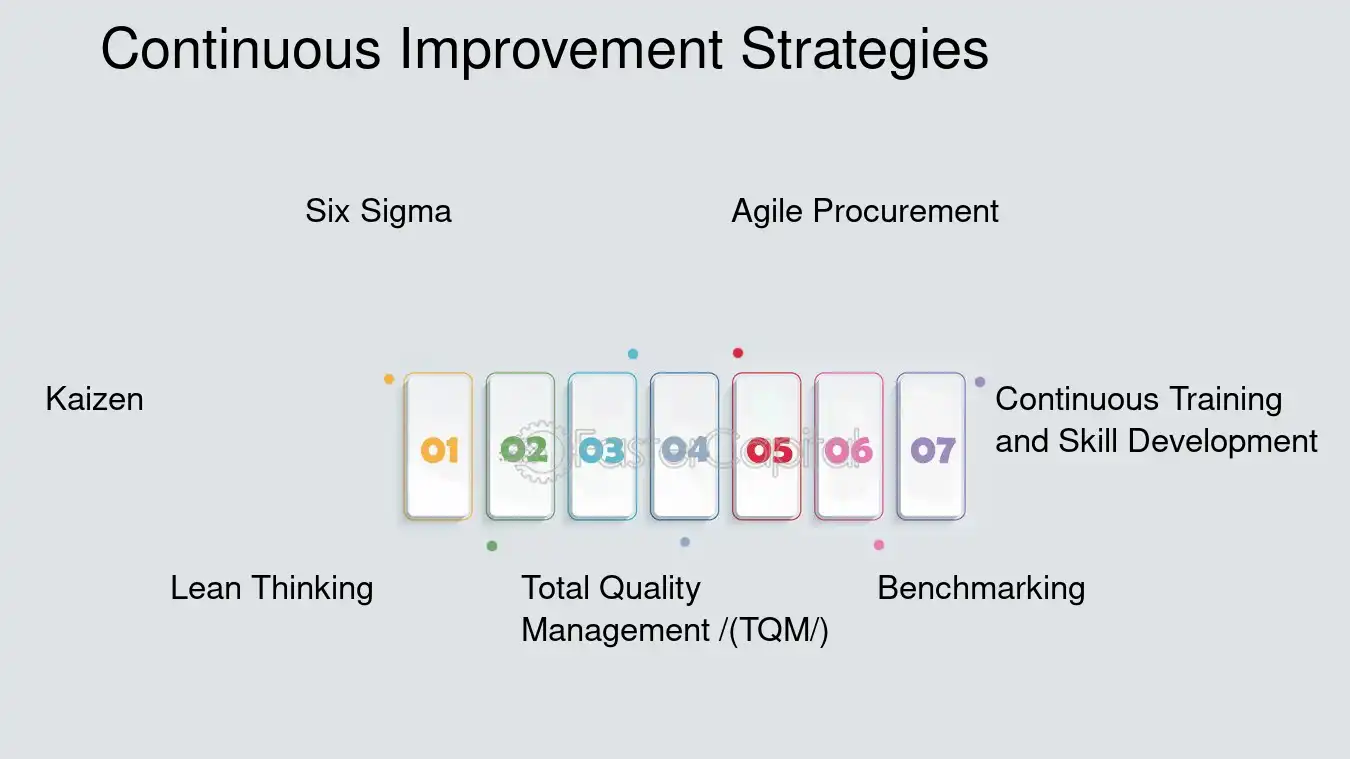 Continuous Improvement Strategies

Six Sigma

Agile Procurement

Kaizen

01

02

03

04

05

06

07

Continuous Training and Skill Development

Lean Thinking

Total Quality Management /(TQM/)

Benchmarking

FasterCapital